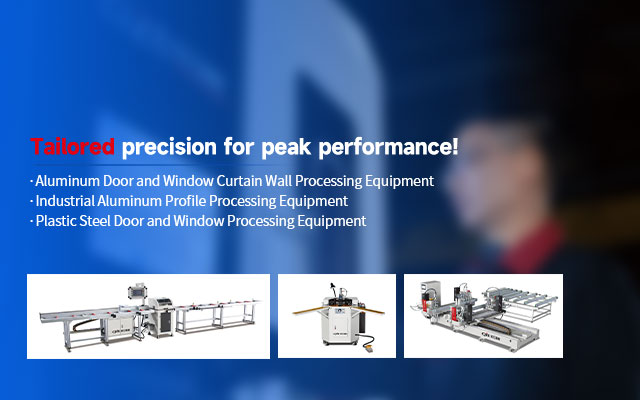 Tailored precision for peak performance!

· Aluminum Door and Window Curtain Wall Processing Equipment
· Industrial Aluminum Profile Processing Equipment
· Plastic Steel Door and Window Processing Equipment